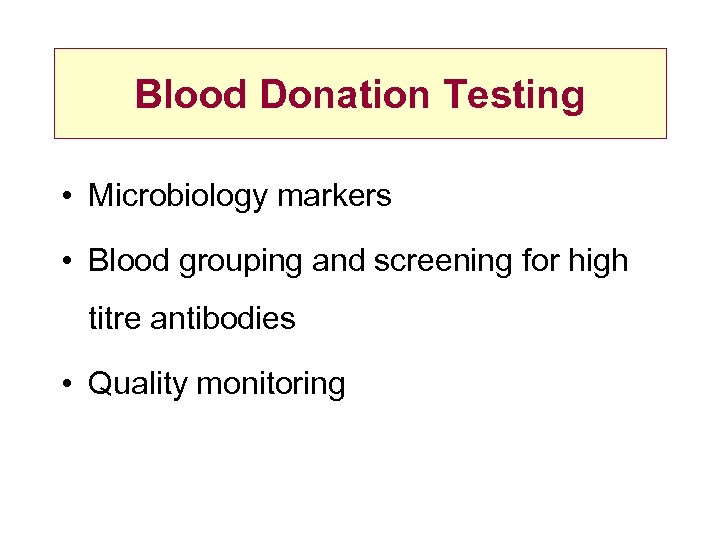 Blood Donation Testing

• Microbiology markers

• Blood grouping and screening for high titre antibodies

• Quality monitoring